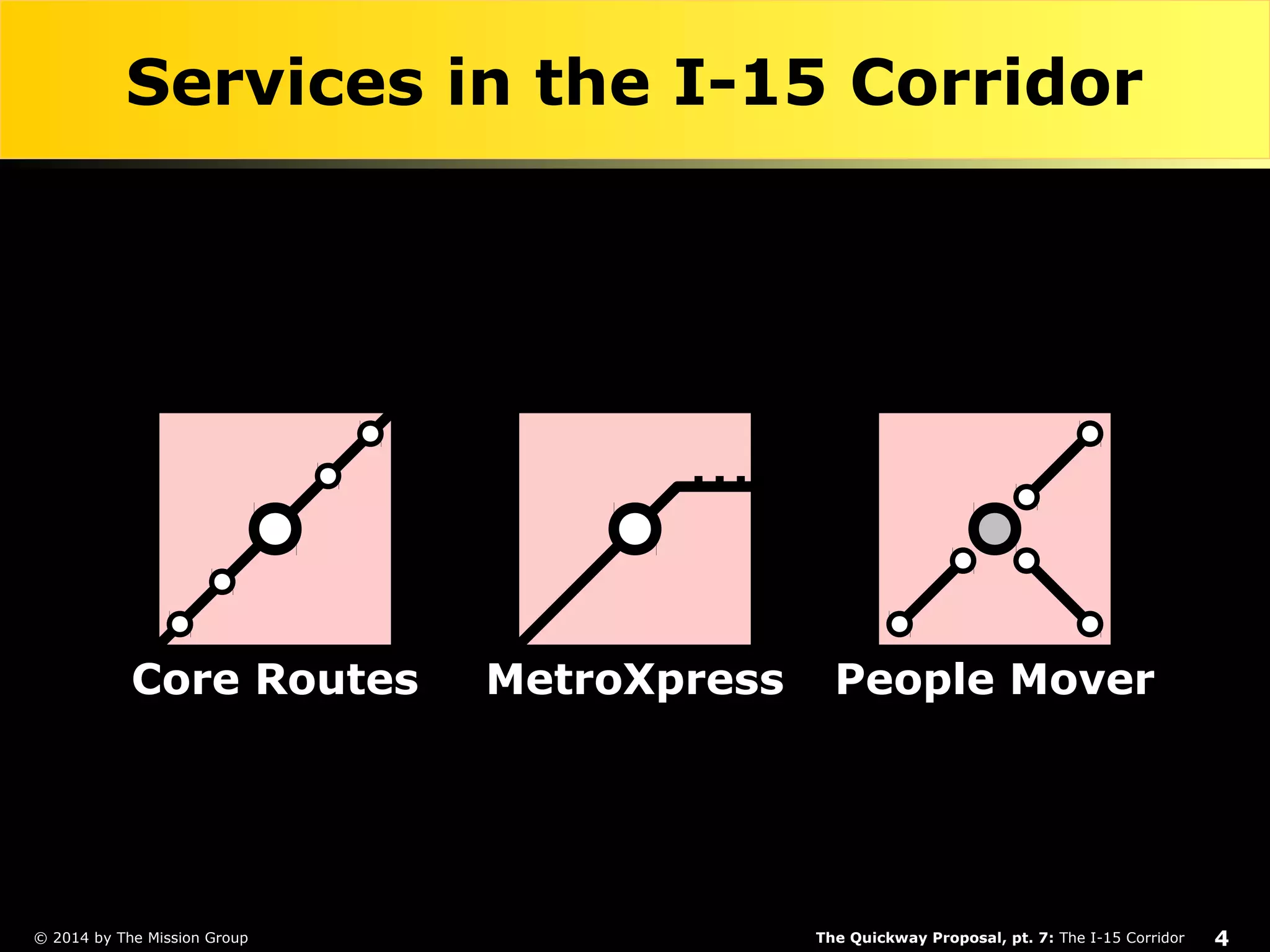 Services in the I-15 Corridor

Core Routes

MetroXpress

People Mover

© 2014 by The Mission Group

The Quickway Proposal, pt. 7: The I-15 Corridor

4